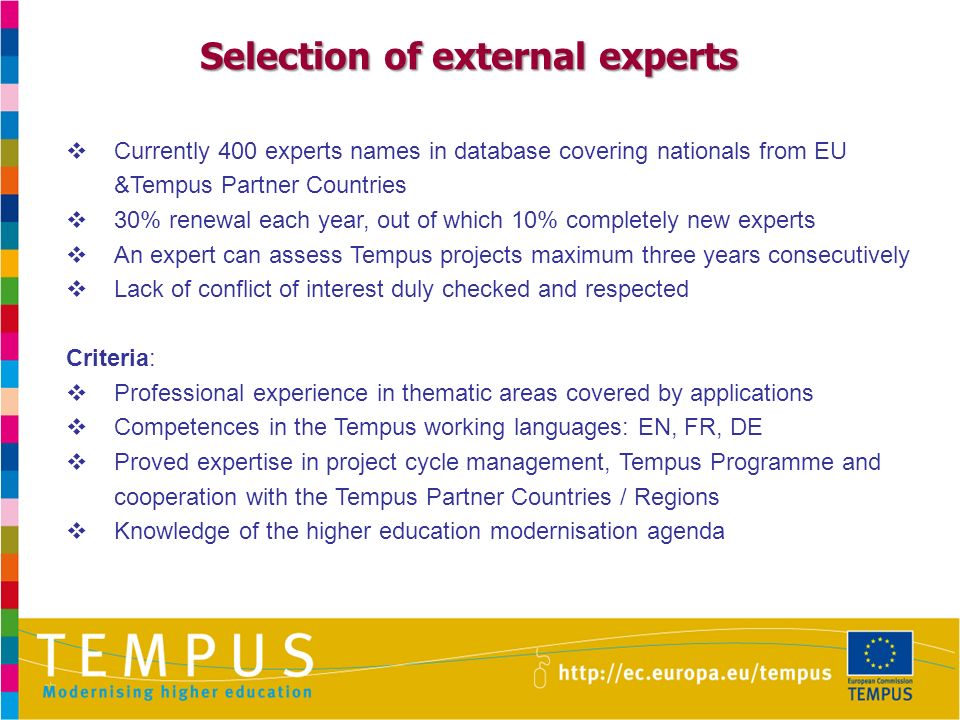 Selection of external experts

❖ Currently 400 experts names in database covering nationals from EU &Tempus Partner Countries
❖ 30% renewal each year, out of which 10% completely new experts
❖ An expert can assess Tempus projects maximum three years consecutively
❖ Lack of conflict of interest duly checked and respected

Criteria:
❖ Professional experience in thematic areas covered by applications
❖ Competences in the Tempus working languages: EN, FR, DE
❖ Proved expertise in project cycle management, Tempus Programme and cooperation with the Tempus Partner Countries / Regions
❖ Knowledge of the higher education modernisation agenda

TEMPUS
Modernising higher education

http://ec.europa.eu/tempus

European Commission
TEMPUS